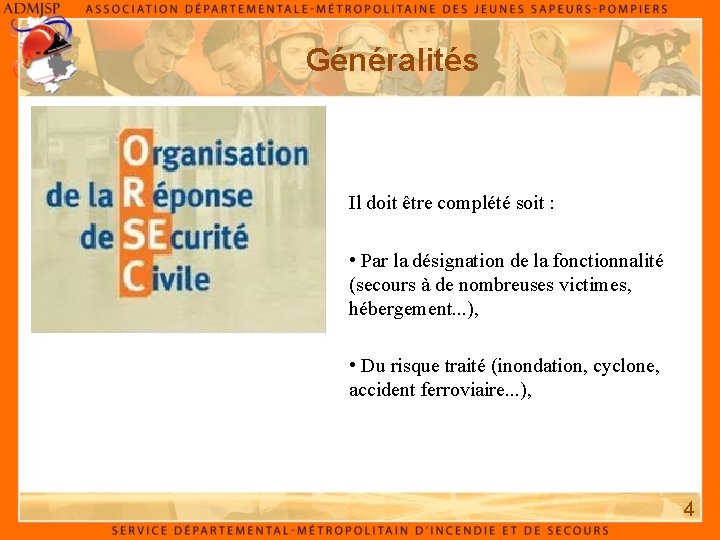 ADMJSP ASSOCIATION DÉPARTEMENTALE-MÉTROPOLITAINE DES JEUNES SAPEURS-POMPIERS

Généralités

Organisation
de la Réponse
de SEcurité
Civile

Il doit être complété soit :

• Par la désignation de la fonctionnalité (secours à de nombreuses victimes, hébergement...),

• Du risque traité (inondation, cyclone, accident ferroviaire...),

4

SERVICE DÉPARTEMENTAL-MÉTROPOLITAIN D'INCENDIE ET DE SECOURS